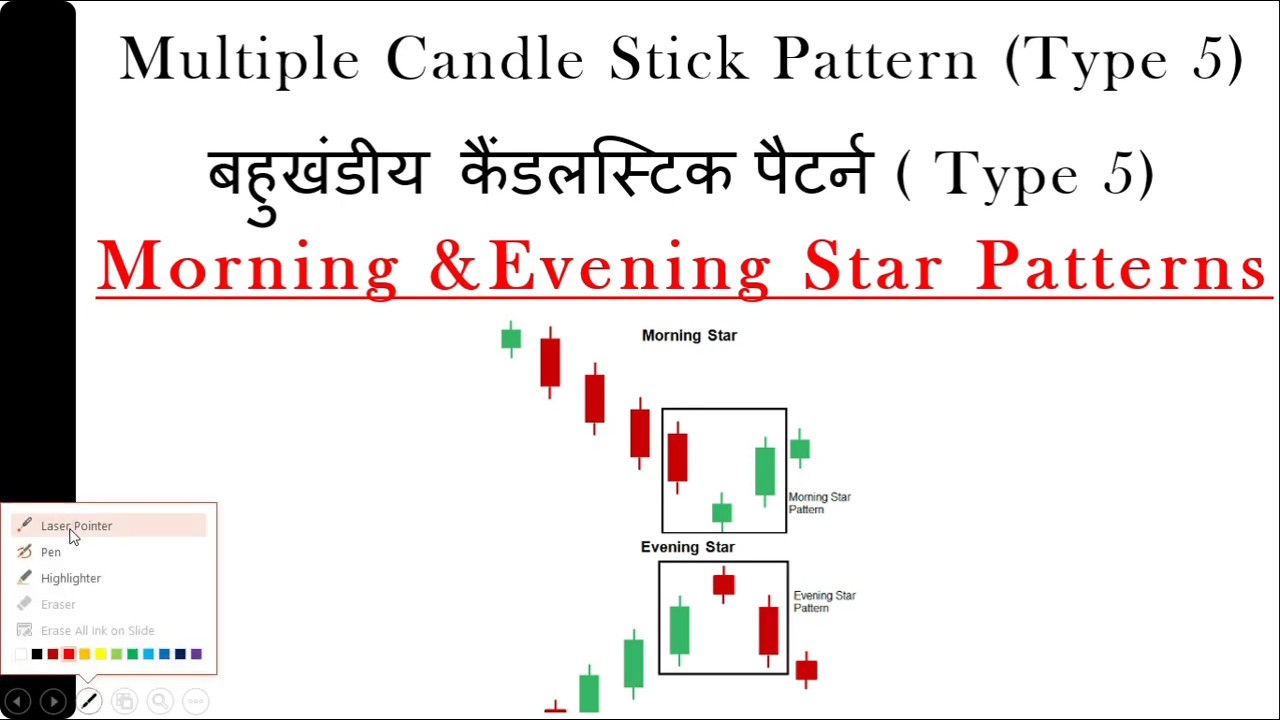 Multiple Candle Stick Pattern (Type 5)

बहुखंडीय कैंडलस्टिक पैटर्न ( Type 5)

Morning &Evening Star Patterns

Morning Star

Morning Star Pattern

Evening Star

Evening Star Pattern

Laser Pointer

Pen

Highlighter

Eraser

Erase All Ink on Slide